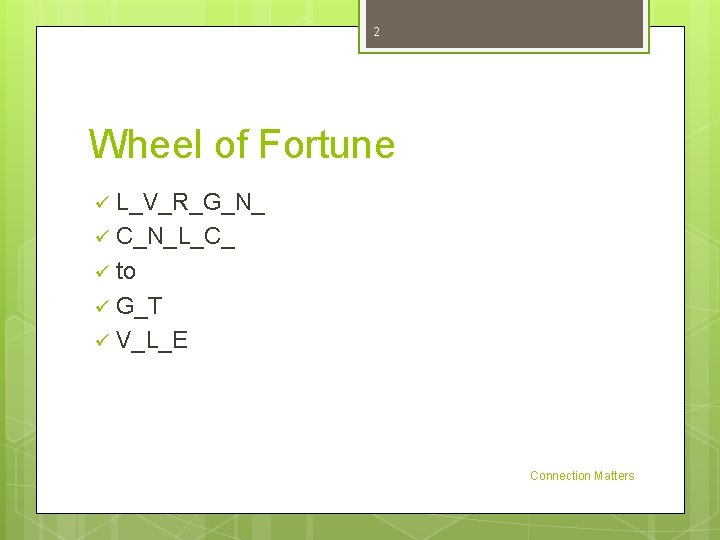 2

Wheel of Fortune

✓ L_V_R_G_N_
✓ C_N_L_C_
✓ to
✓ G_T
✓ V_L_E

Connection Matters